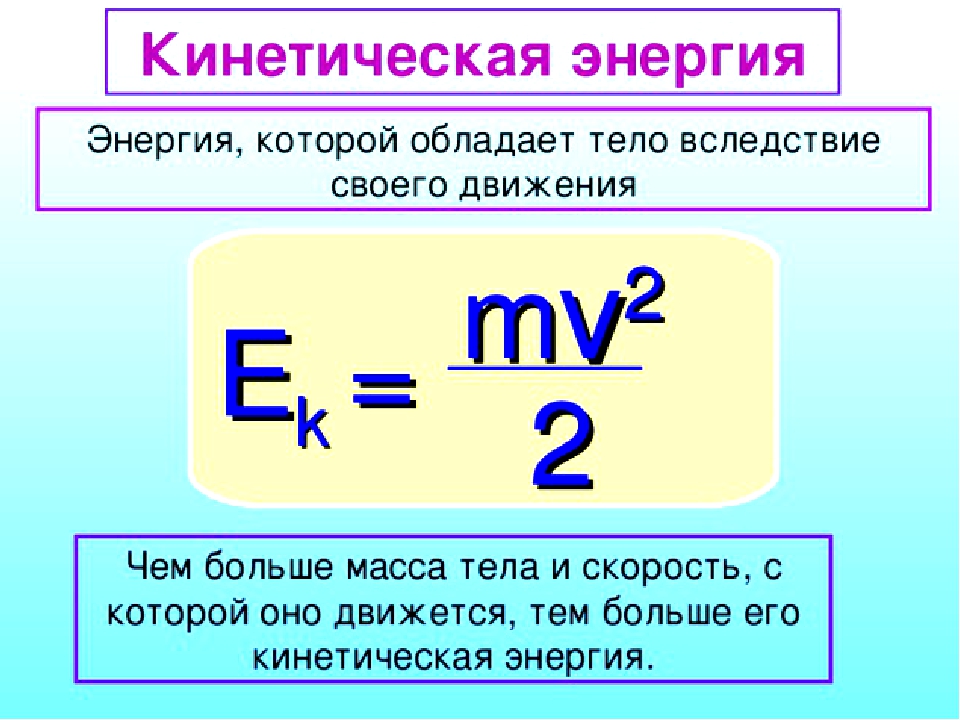 Кинетическая энергия

Энергия, которой обладает тело вследствие своего движения

$E_k = \frac{mv^2}{2}$

Чем больше масса тела и скорость, с которой оно движется, тем больше его кинетическая энергия.